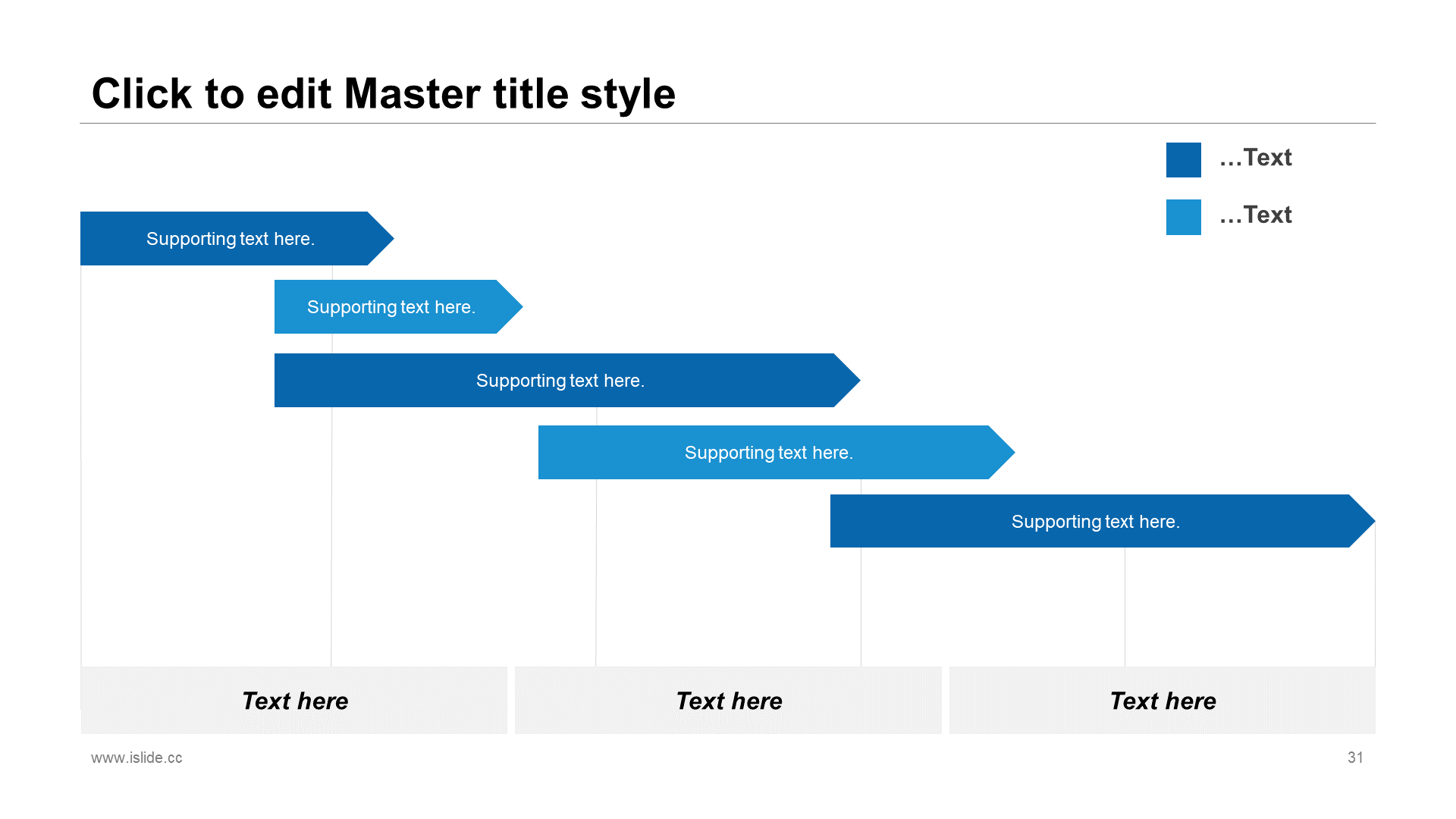 Click to edit Master title style

…Text

…Text

Supporting text here.

Supporting text here.

Supporting text here.

Supporting text here.

Supporting text here.

Text here

Text here

Text here

www.islide.cc

31